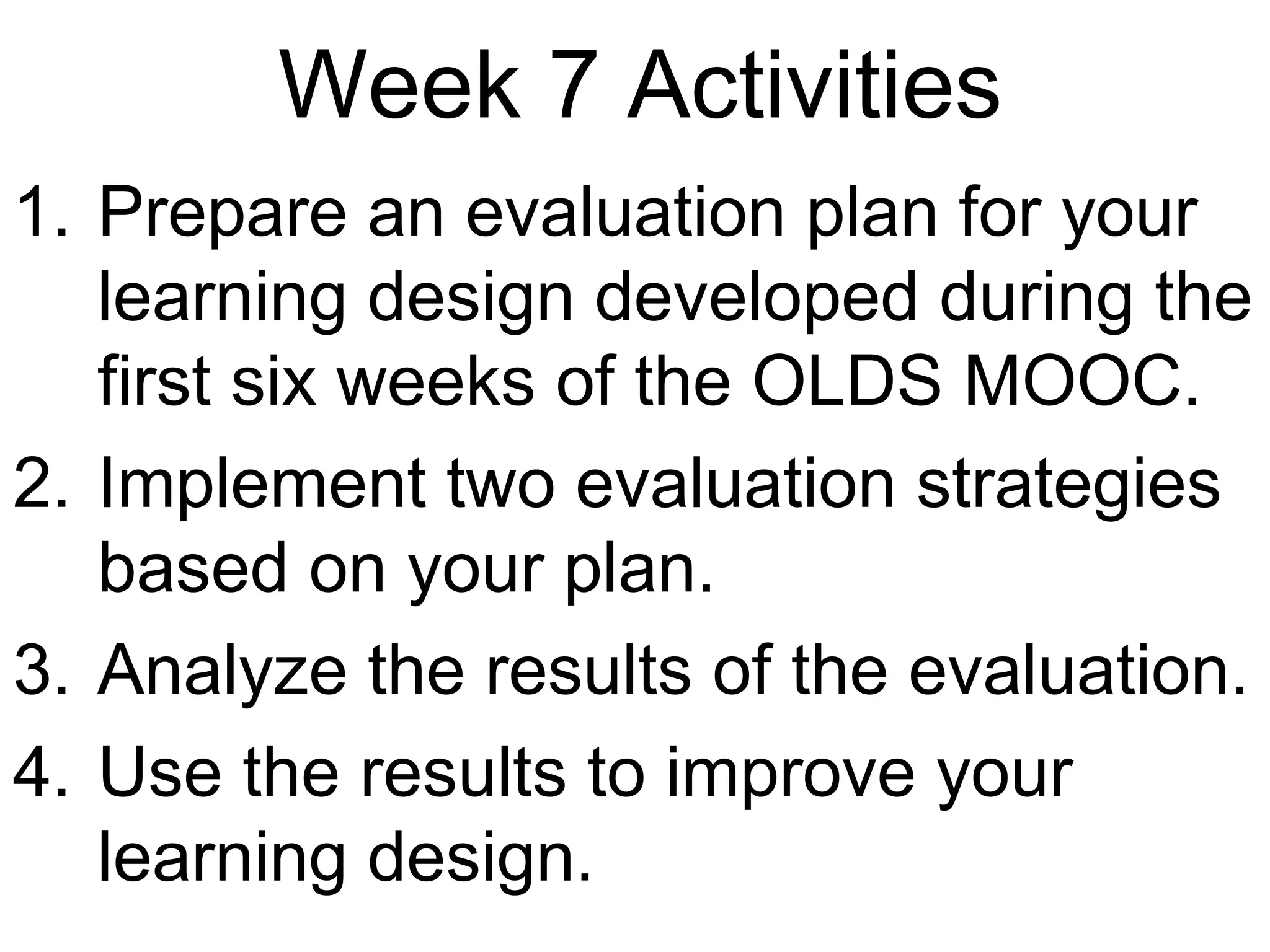 Week 7 Activities

1. Prepare an evaluation plan for your learning design developed during the first six weeks of the OLDS MOOC.
2. Implement two evaluation strategies based on your plan.
3. Analyze the results of the evaluation.
4. Use the results to improve your learning design.